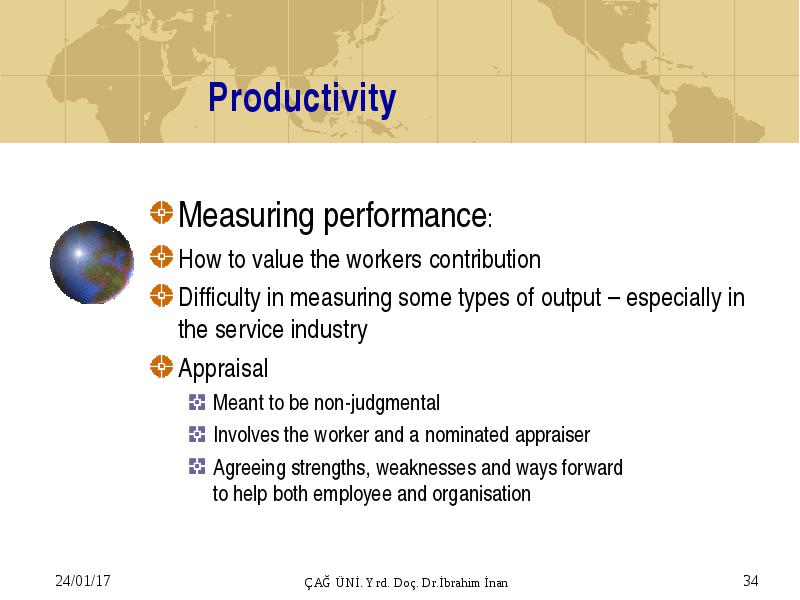 Productivity

Measuring performance:

How to value the workers contribution

Difficulty in measuring some types of output – especially in the service industry

Appraisal

Meant to be non-judgmental

Involves the worker and a nominated appraiser

Agreeing strengths, weaknesses and ways forward to help both employee and organisation

24/01/17

ÇAĞ ÜNİ. Yrd. Doç. Dr.İbrahim İnan

34